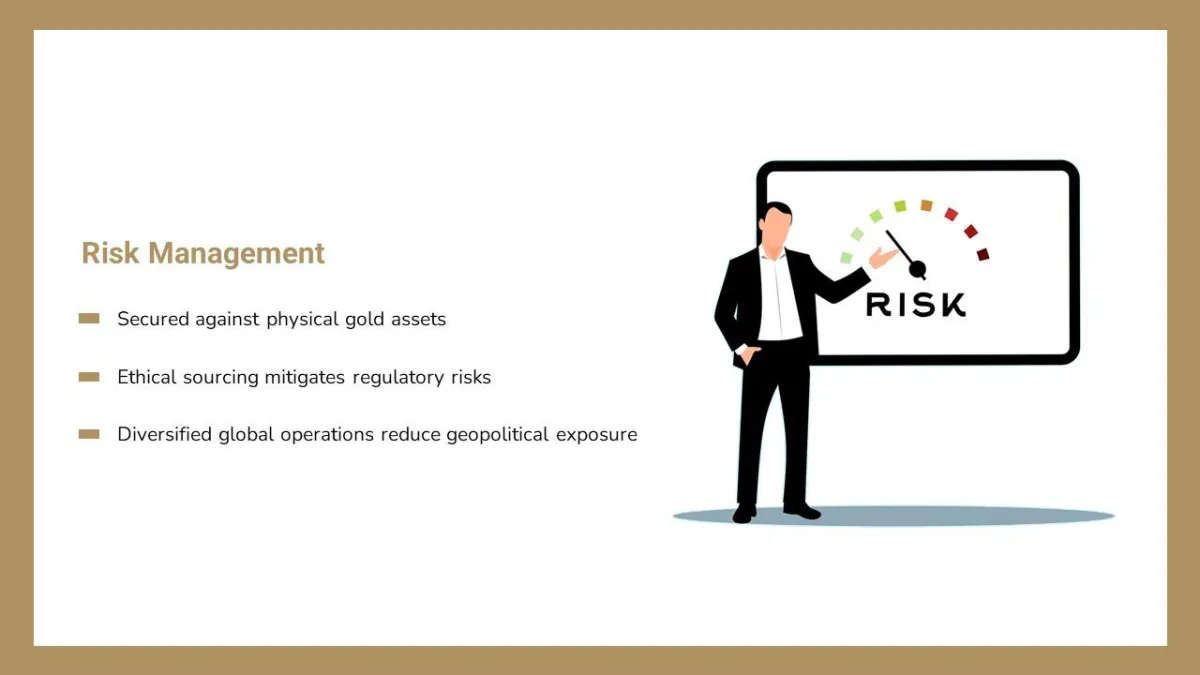 Risk Management

Secured against physical gold assets

Ethical sourcing mitigates regulatory risks

Diversified global operations reduce geopolitical exposure

RISK